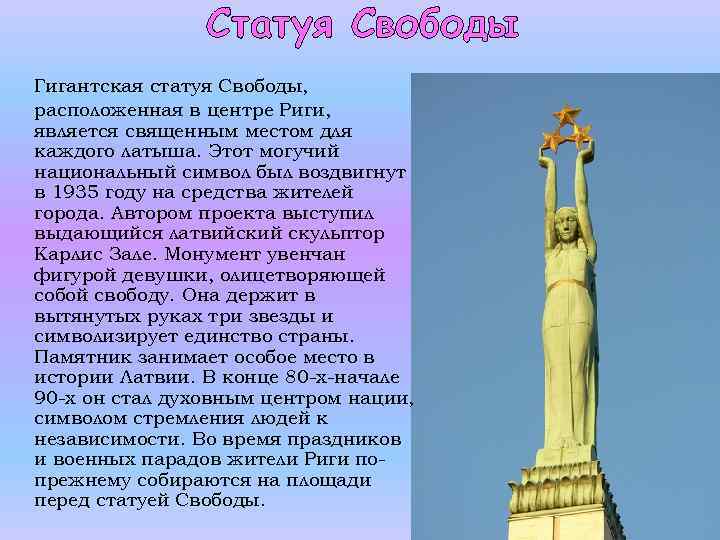 Статуя Свободы

Гигантская статуя Свободы, расположенная в центре Риги, является священным местом для каждого латыша. Этот могучий национальный символ был воздвигнут в 1935 году на средства жителей города. Автором проекта выступил выдающийся латвийский скульптор Карлис Зале. Монумент увенчан фигурой девушки, олицетворяющей собой свободу. Она держит в вытянутых руках три звезды и символизирует единство страны. Памятник занимает особое место в истории Латвии. В конце 80-х-начале 90-х он стал духовным центром нации, символом стремления людей к независимости. Во время праздников и военных парадов жители Риги по-прежнему собираются на площади перед статуей Свободы.